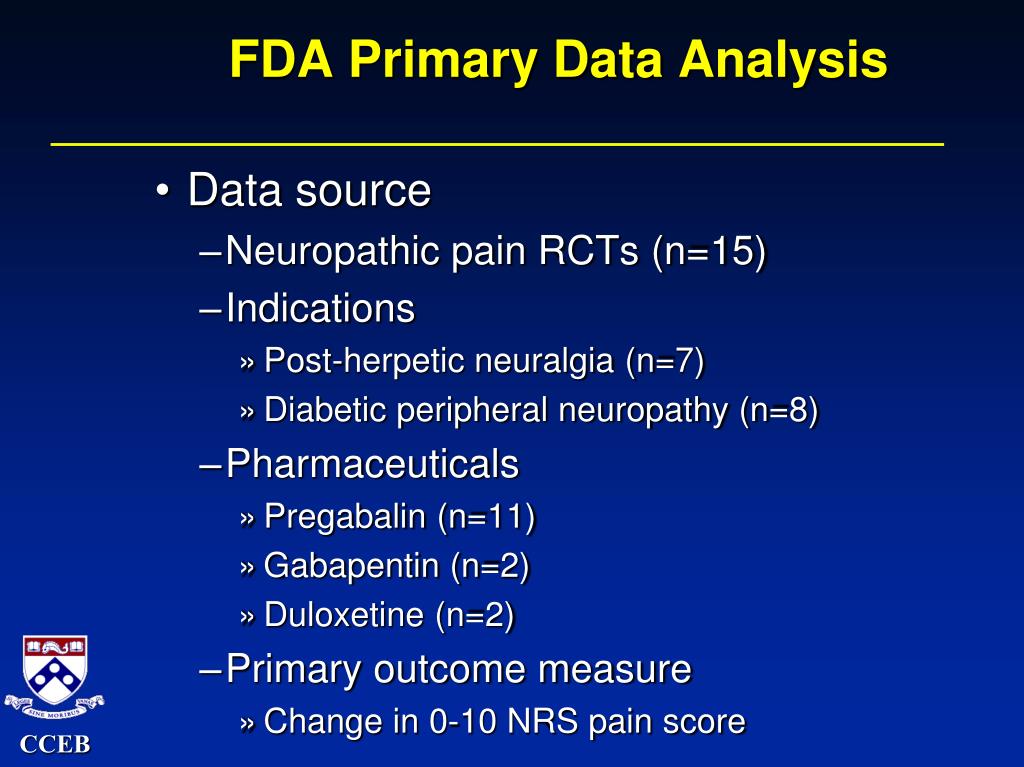 FDA Primary Data Analysis

• Data source
– Neuropathic pain RCTs (n=15)
– Indications
» Post-herpetic neuralgia (n=7)
» Diabetic peripheral neuropathy (n=8)
– Pharmaceuticals
» Pregabalin (n=11)
» Gabapentin (n=2)
» Duloxetine (n=2)
– Primary outcome measure
» Change in 0-10 NRS pain score

SINE MORIBUS

CCEB